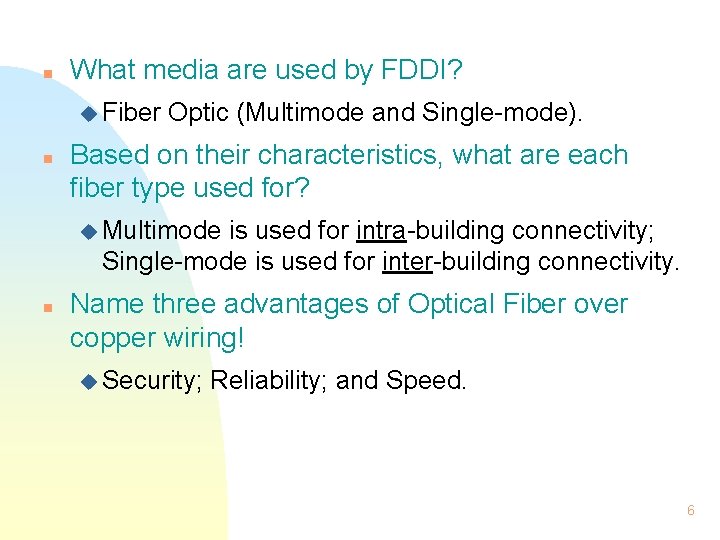 What media are used by FDDI?

Fiber Optic (Multimode and Single-mode).

Based on their characteristics, what are each fiber type used for?

Multimode is used for intra-building connectivity; Single-mode is used for inter-building connectivity.

Name three advantages of Optical Fiber over copper wiring!

Security; Reliability; and Speed.

6